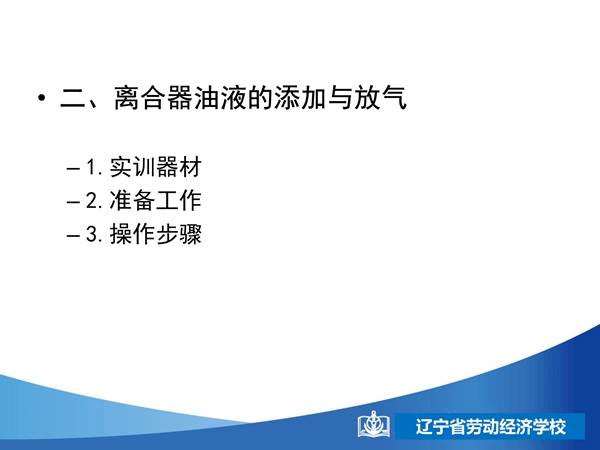 • 二、离合器油液的添加与放气

– 1. 实训器材
– 2. 准备工作
– 3. 操作步骤

辽宁省劳动经济学校